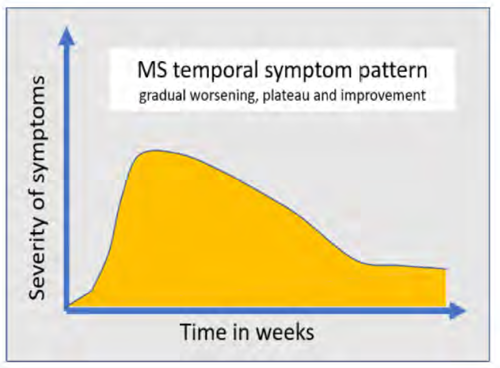 MS temporal symptom pattern
gradual worsening, plateau and improvement

Severity of symptoms

Time in weeks